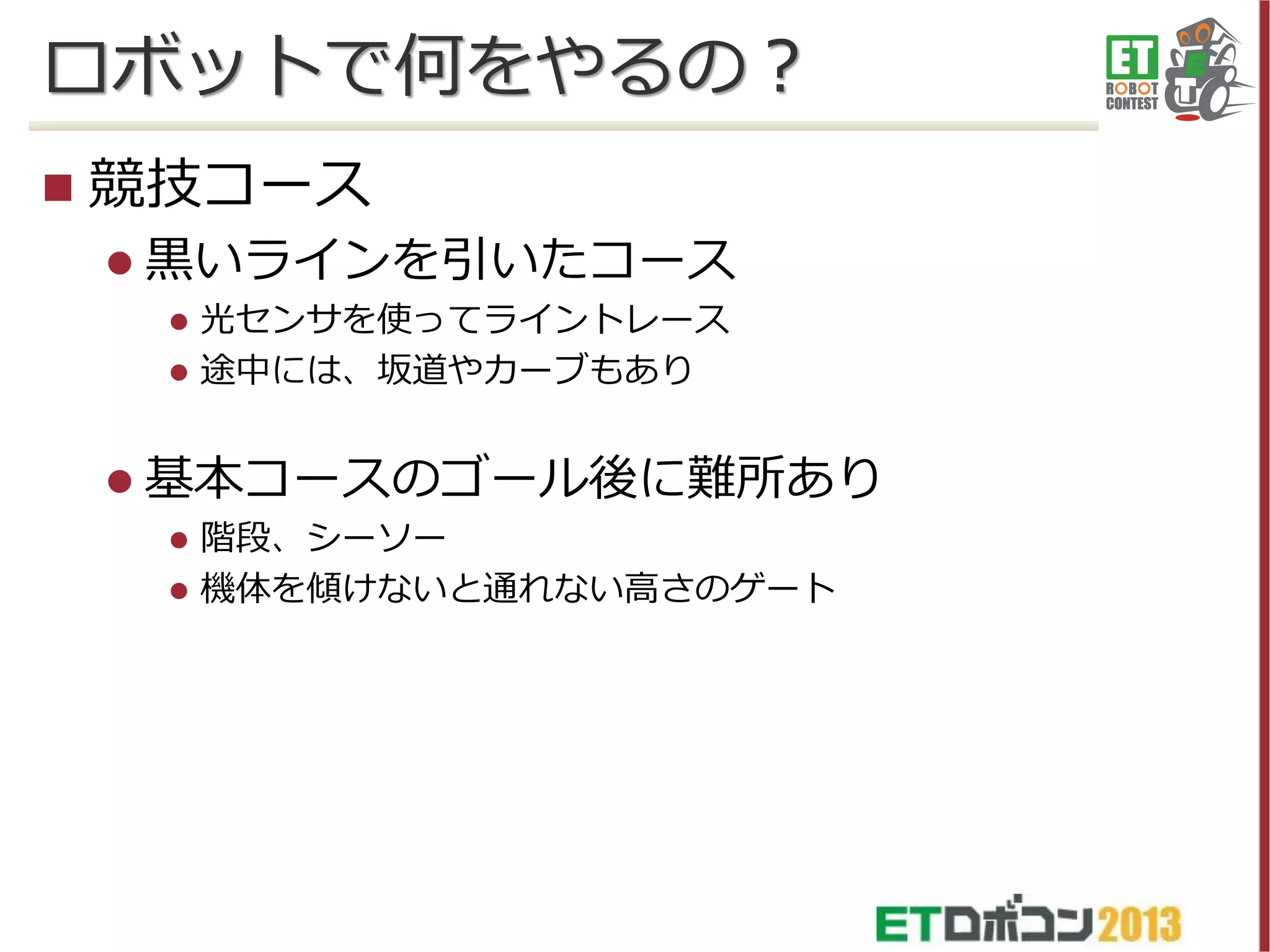 ロボットで何をやるの？

ET ROBOT CONTEST

■ 競技コース
● 黒いラインを引いたコース
● 光センサを使ってライントレース
● 途中には、坂道やカーブもあり

● 基本コースのゴール後に難所あり
● 階段、シーソー
● 機体を傾けないと通れない高さのゲート

ETロボコン2013